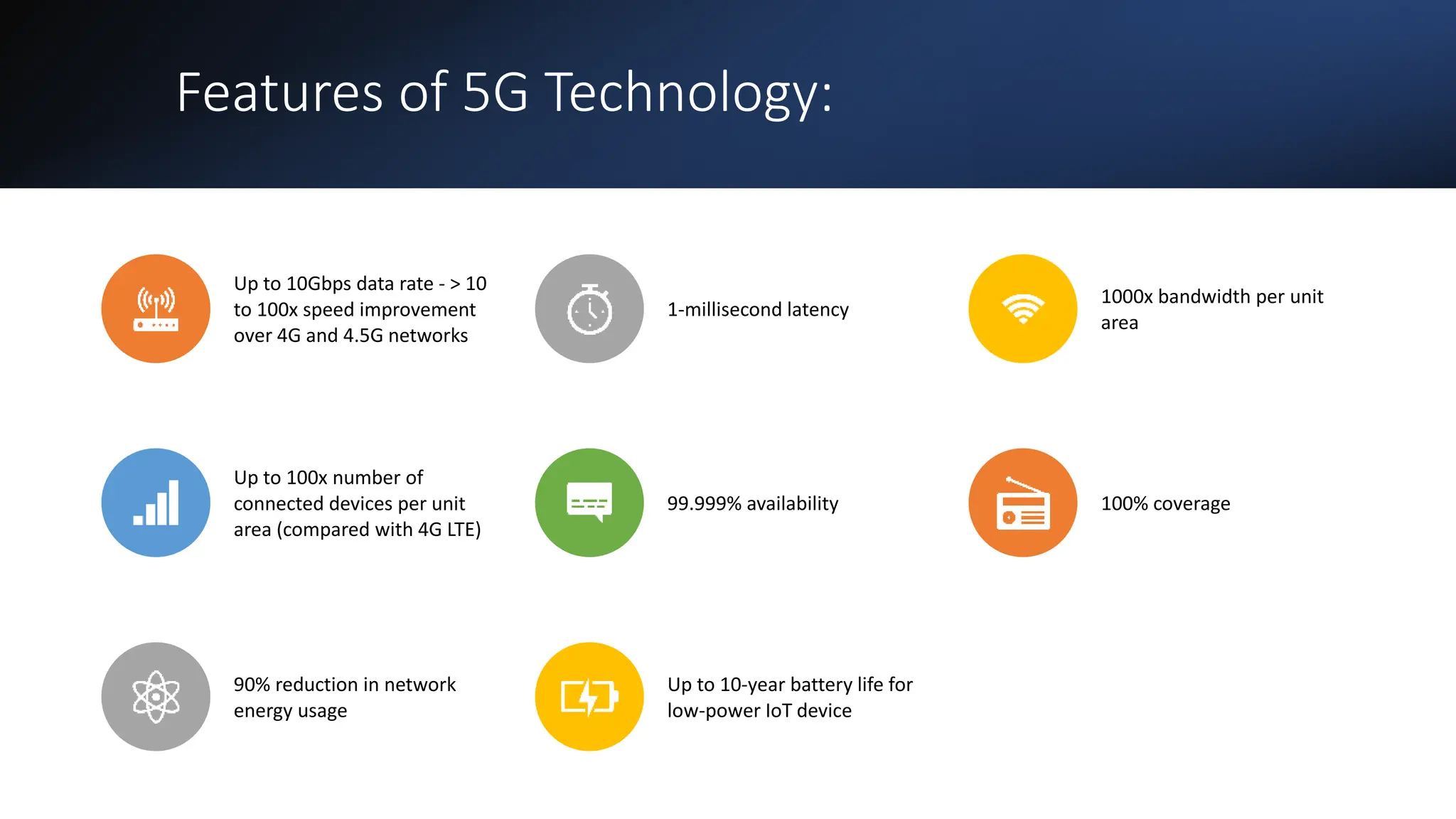 Features of 5G Technology:

Up to 10Gbps data rate - > 10 to 100x speed improvement over 4G and 4.5G networks

1-millisecond latency

1000x bandwidth per unit area

Up to 100x number of connected devices per unit area (compared with 4G LTE)

99.999% availability

100% coverage

90% reduction in network energy usage

Up to 10-year battery life for low-power IoT device